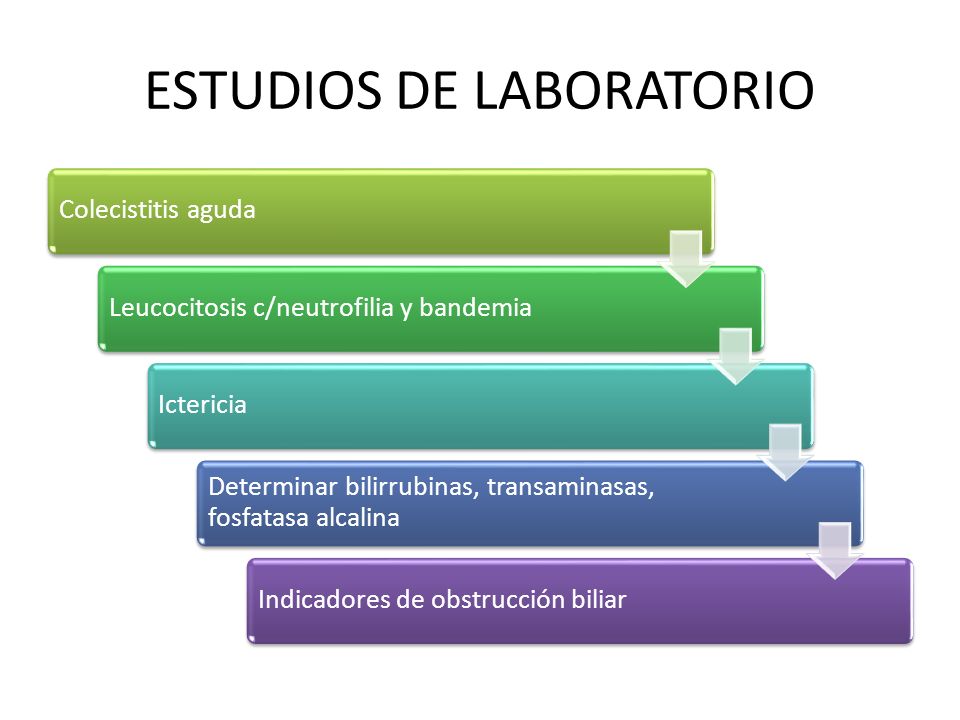 ESTUDIOS DE LABORATORIO

Colecistitis aguda

Leucocitosis c/neutrofilia y bandemia

Ictericia

Determinar bilirrubinas, transaminasas, fosfatasa alcalina

Indicadores de obstrucción biliar